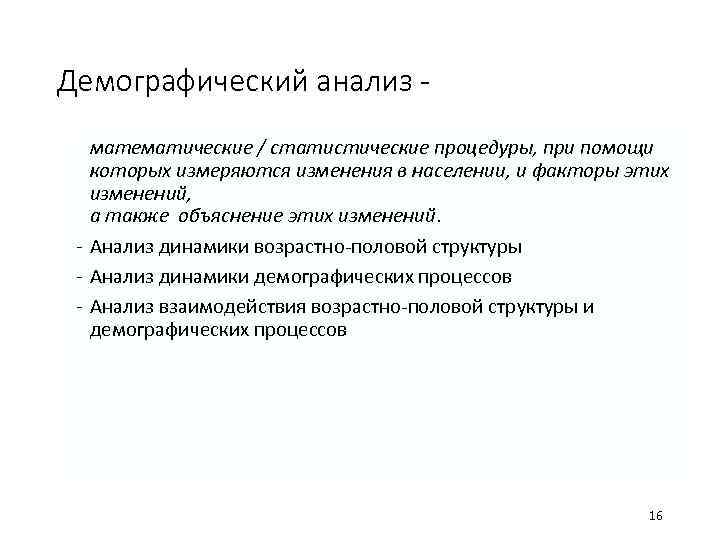 Демографический анализ -

математические / статистические процедуры, при помощи которых измеряются изменения в населении, и факторы этих изменений,
а также объяснение этих изменений.

- Анализ динамики возрастно-половой структуры
- Анализ динамики демографических процессов
- Анализ взаимодействия возрастно-половой структуры и демографических процессов

16